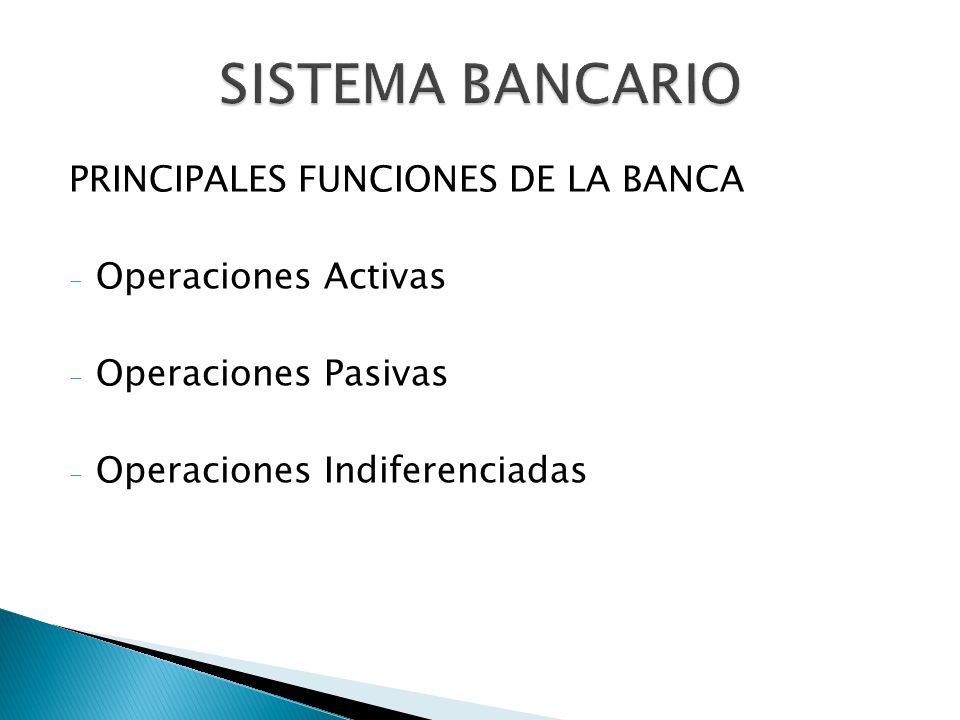 SISTEMA BANCARIO

PRINCIPALES FUNCIONES DE LA BANCA

- Operaciones Activas

- Operaciones Pasivas

- Operaciones Indiferenciadas